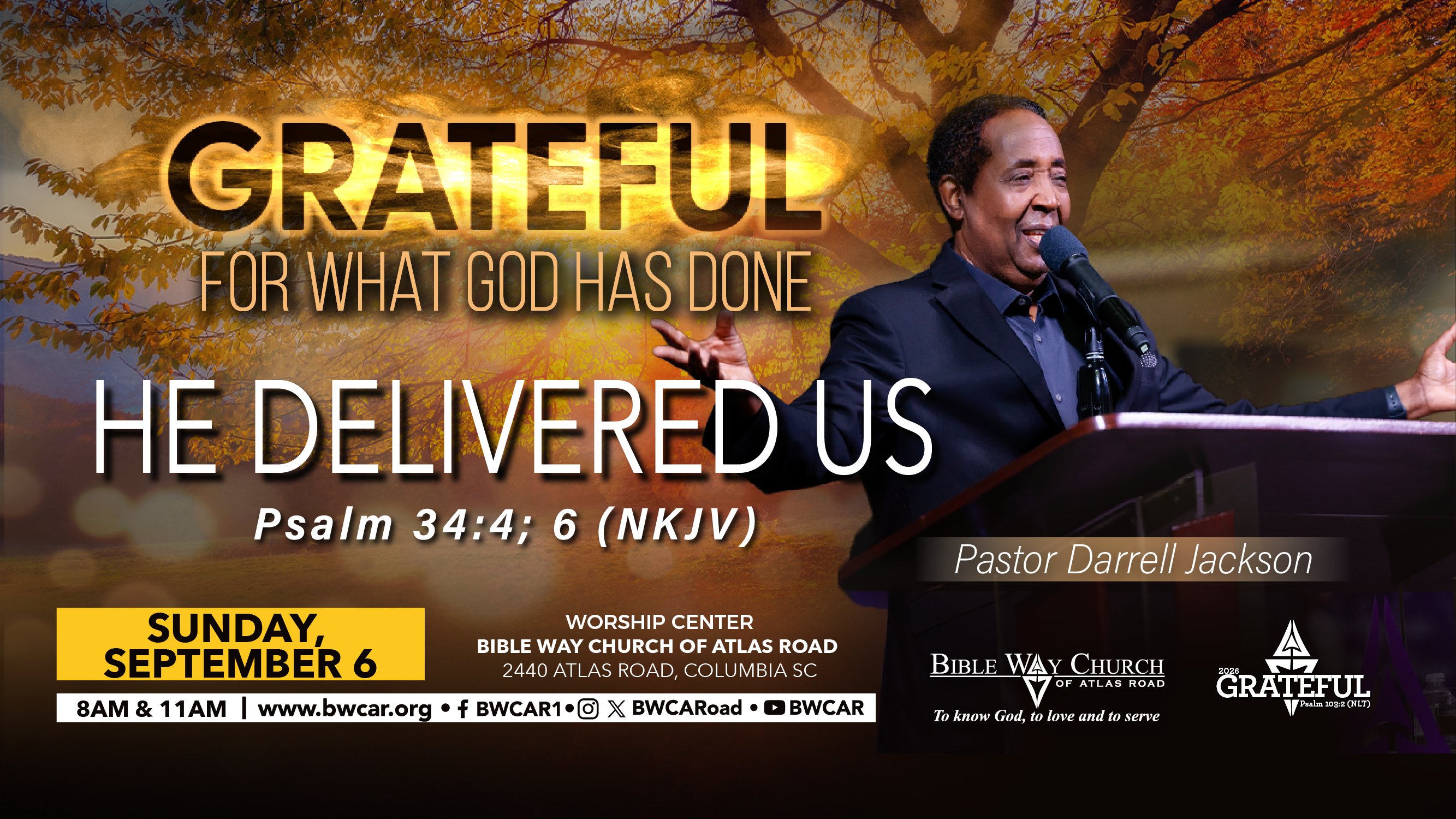 GRATEFUL
FOR WHAT GOD HAS DONE

HE DELIVERED US

Psalm 34:4; 6 (NKJV)

Pastor Darrell Jackson

SUNDAY, SEPTEMBER 6

WORSHIP CENTER
BIBLE WAY CHURCH OF ATLAS ROAD
2440 ATLAS ROAD, COLUMBIA SC

8AM & 11AM | www.bwcar.org • BWCAR1 • BWCARoad • BWCAR

BIBLE WAY CHURCH OF ATLAS ROAD
To know God, to love and to serve

2026
GRATEFUL
Psalm 103:2 (NLT)